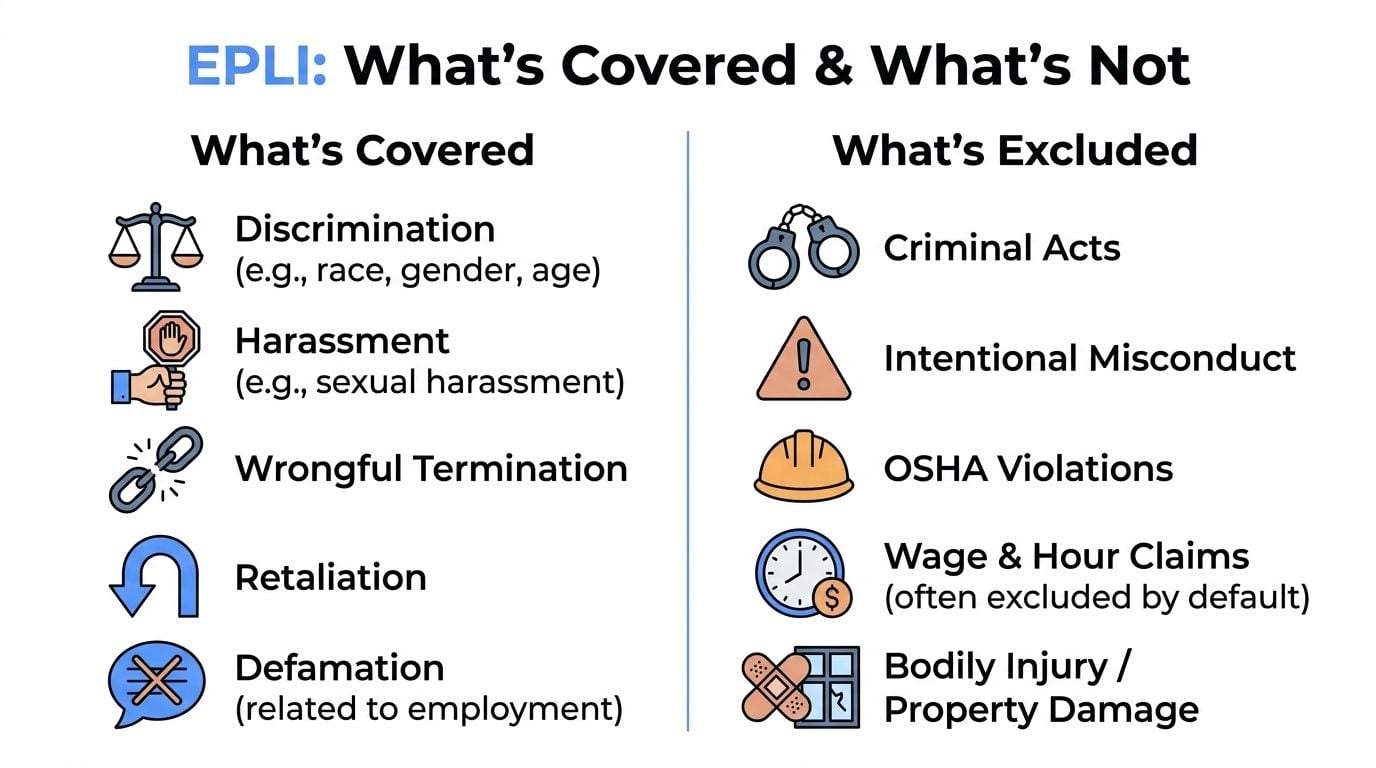 EPLI: What's Covered & What's Not

What's Covered

Discrimination
(e.g., race, gender, age)

Harassment
(e.g., sexual harassment)

Wrongful Termination

Retaliation

Defamation
(related to employment)

What's Excluded

Criminal Acts

Intentional Misconduct

OSHA Violations

Wage & Hour Claims
(often excluded by default)

Bodily Injury / Property Damage